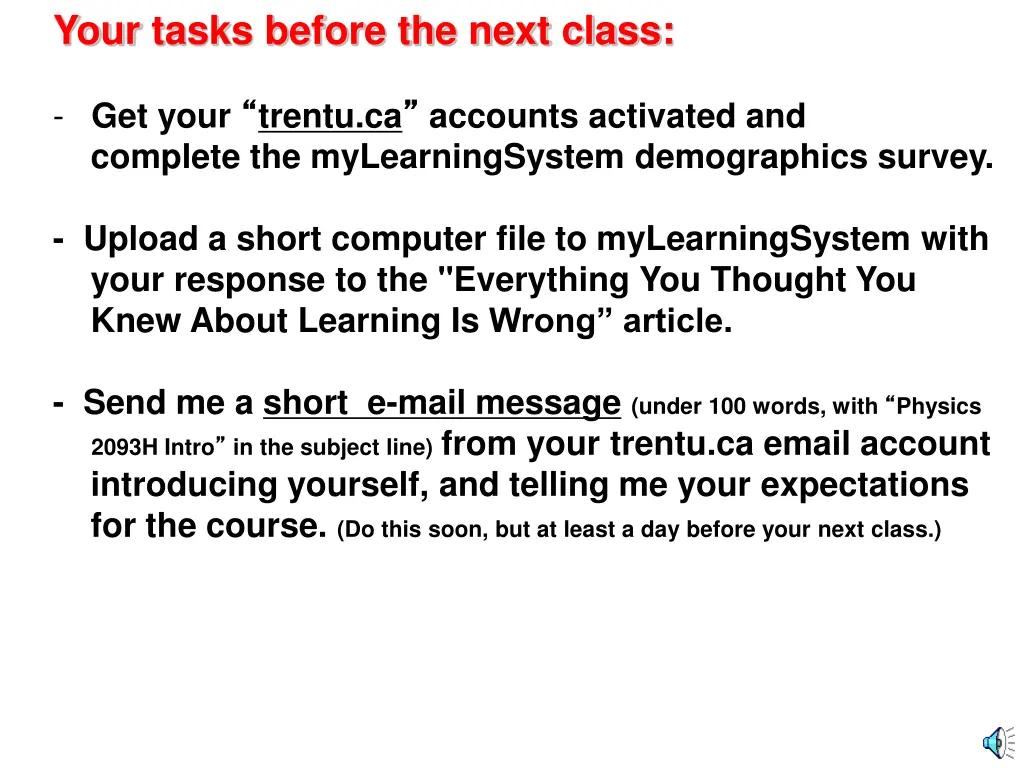 Your tasks before the next class:

- Get your “trentu.ca” accounts activated and complete the myLearningSystem demographics survey.

- Upload a short computer file to myLearningSystem with your response to the "Everything You Thought You Knew About Learning Is Wrong” article.

- Send me a short e-mail message (under 100 words, with “Physics 2093H Intro” in the subject line) from your trentu.ca email account introducing yourself, and telling me your expectations for the course. (Do this soon, but at least a day before your next class.)